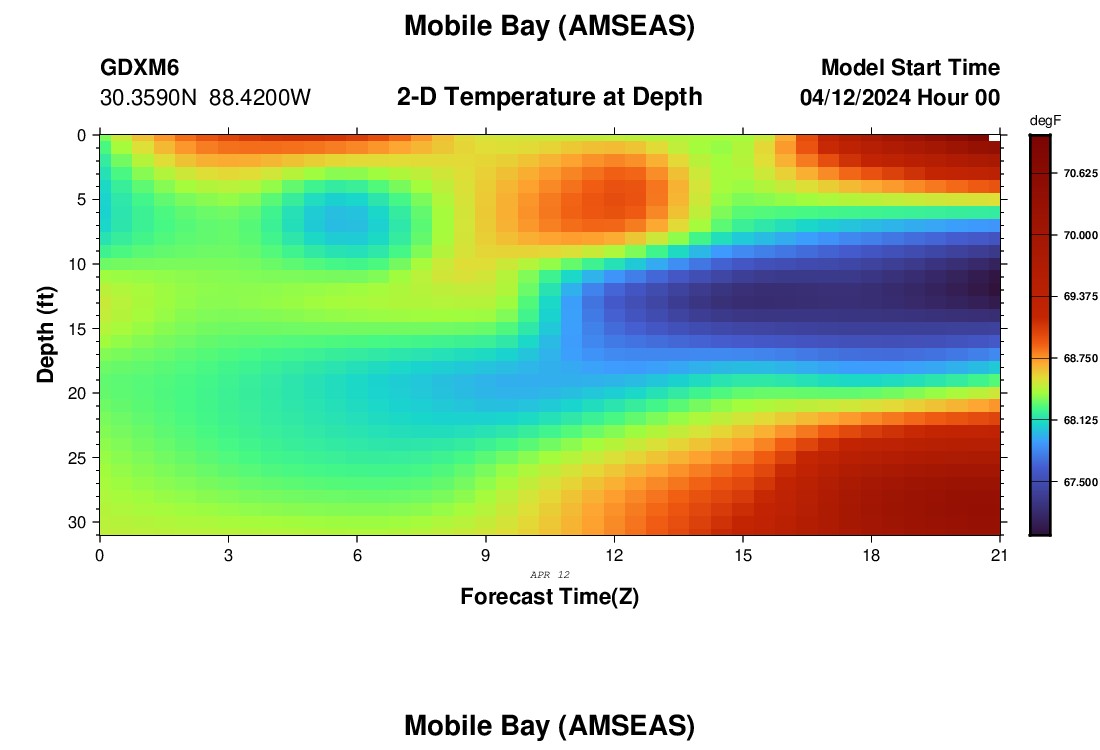 Mobile Bay (AMSEAS)

GDXM6
30.3590N 88.4200W

2-D Temperature at Depth

Model Start Time
04/12/2024 Hour 00

degF
70.625
70.000
69.375
68.750
68.125
67.500

Depth (ft)
0
5
10
15
20
25
30

0
3
6
9
12
15
18
21
APR 12
Forecast Time(Z)

Mobile Bay (AMSEAS)